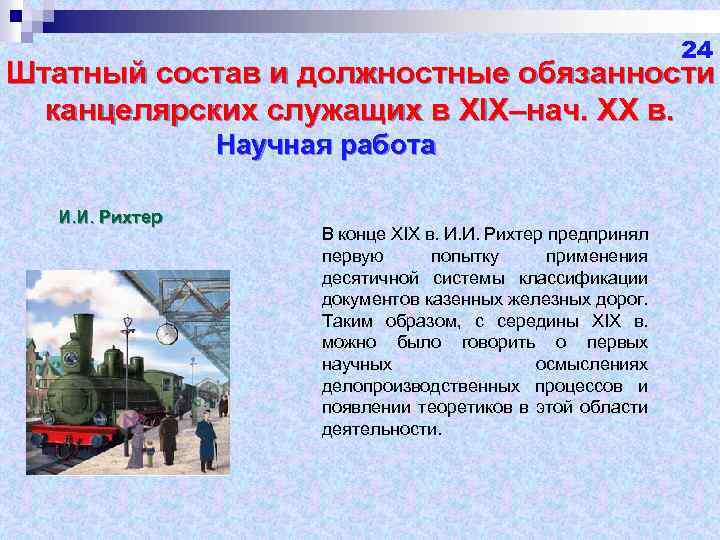 24

Штатный состав и должностные обязанности канцелярских служащих в XIX–нач. XX в.

Научная работа

И.И. Рихтер

В конце XIX в. И.И. Рихтер предпринял первую попытку применения десятичной системы классификации документов казенных железных дорог. Таким образом, с середины XIX в. можно было говорить о первых научных осмыслениях делопроизводственных процессов и появлении теоретиков в этой области деятельности.